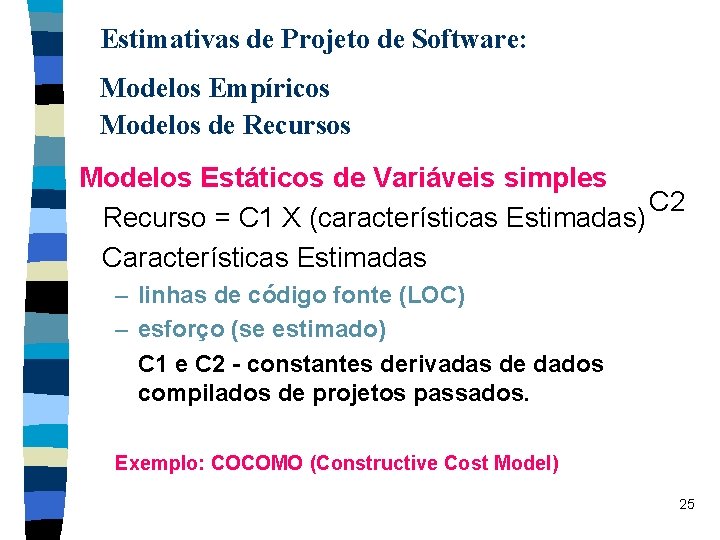 Estimativas de Projeto de Software:

Modelos Empíricos
Modelos de Recursos

Modelos Estáticos de Variáveis simples

Recurso = C1 X (características Estimadas)$^{C2}$

Características Estimadas

– linhas de código fonte (LOC)

– esforço (se estimado)

C1 e C2 - constantes derivadas de dados compilados de projetos passados.

Exemplo: COCOMO (Constructive Cost Model)

25